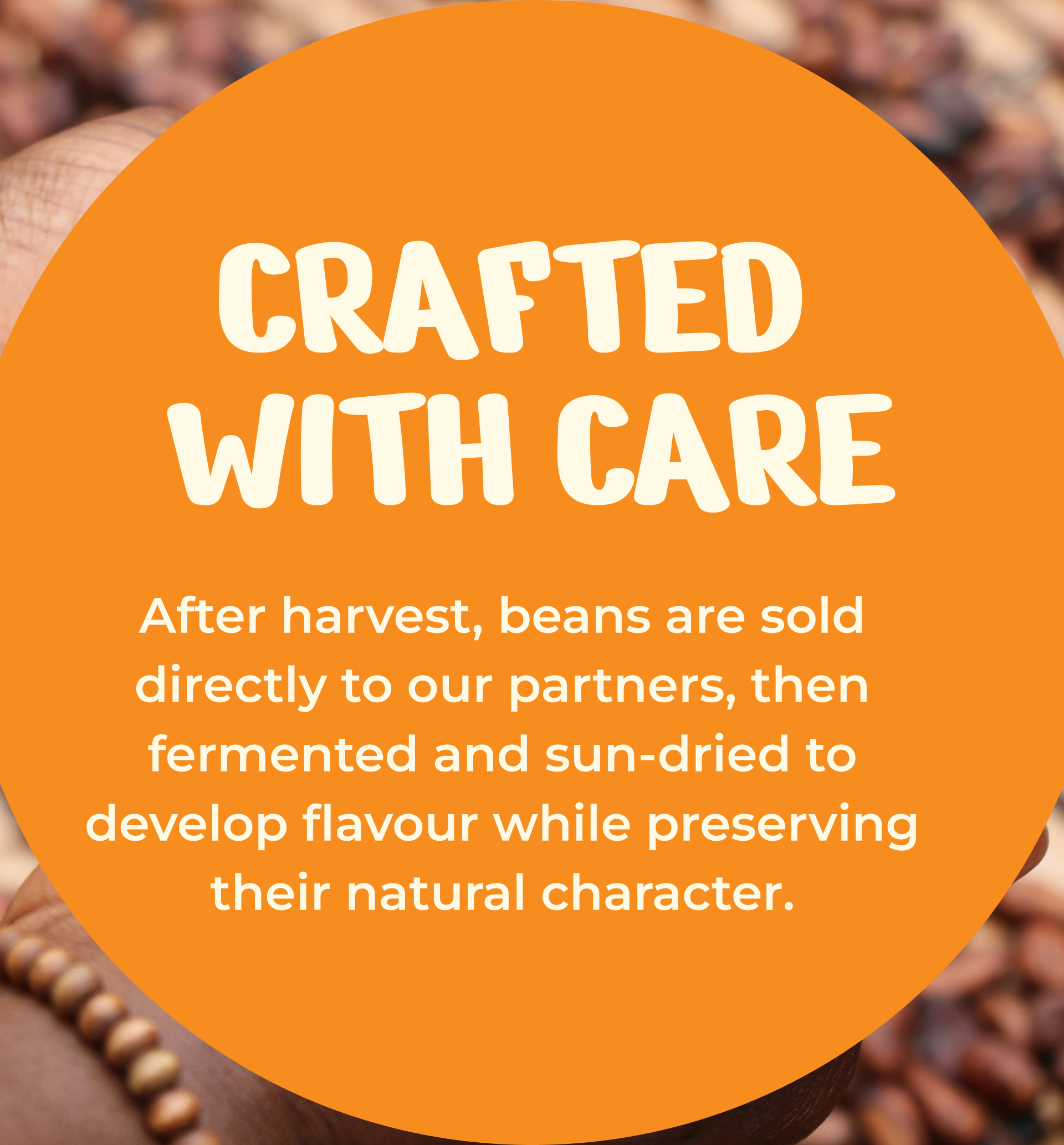 CRAFTED WITH CARE

After harvest, beans are sold directly to our partners, then fermented and sun-dried to develop flavour while preserving their natural character.